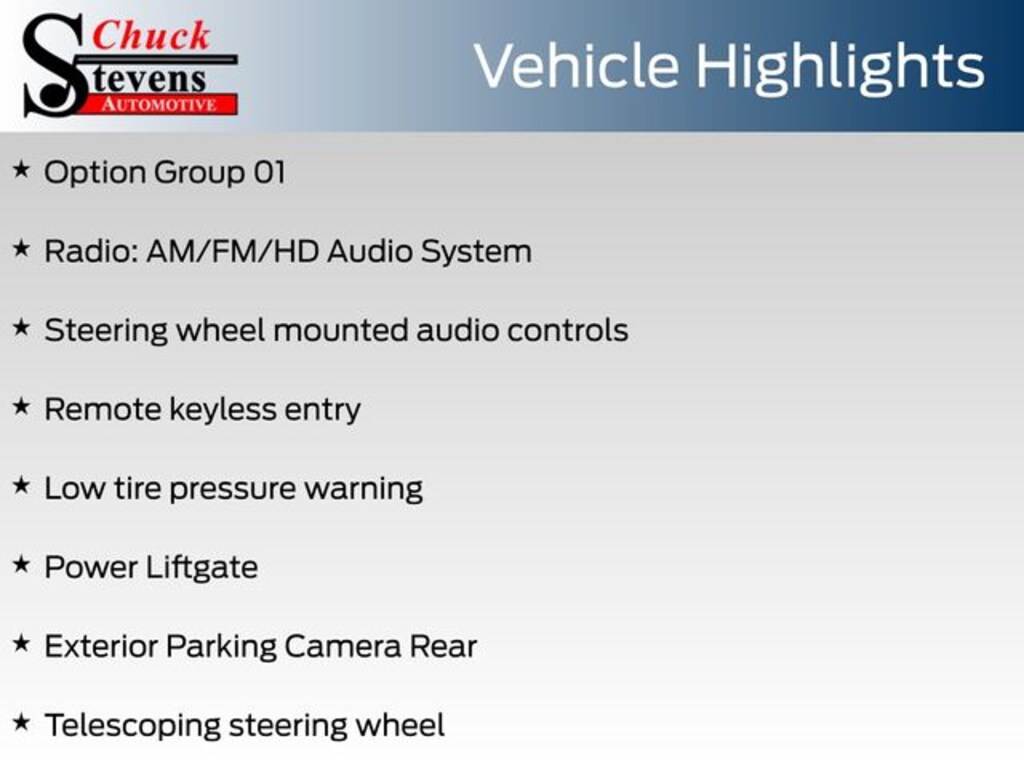 Chuck
Stevens
AUTOMOTIVE

Vehicle Highlights

★ Option Group 01

★ Radio: AM/FM/HD Audio System

★ Steering wheel mounted audio controls

★ Remote keyless entry

★ Low tire pressure warning

★ Power Liftgate

★ Exterior Parking Camera Rear

★ Telescoping steering wheel